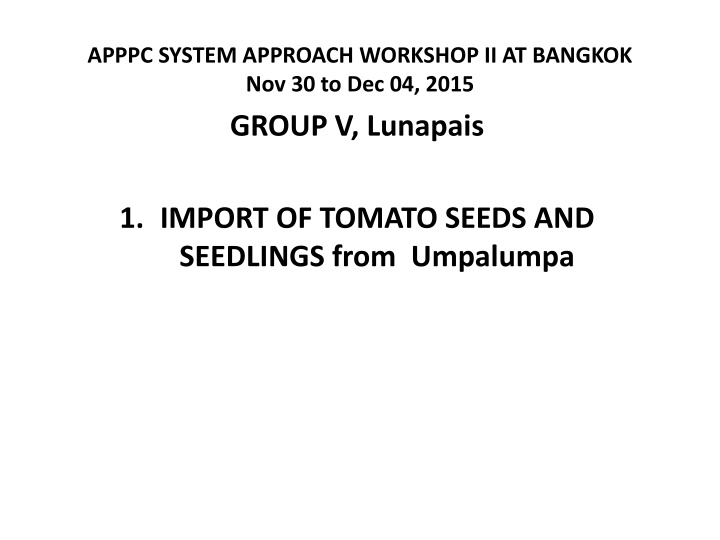 APPPC SYSTEM APPROACH WORKSHOP II AT BANGKOK
Nov 30 to Dec 04, 2015

GROUP V, Lunapais

1. IMPORT OF TOMATO SEEDS AND SEEDLINGS from Umpalumpa